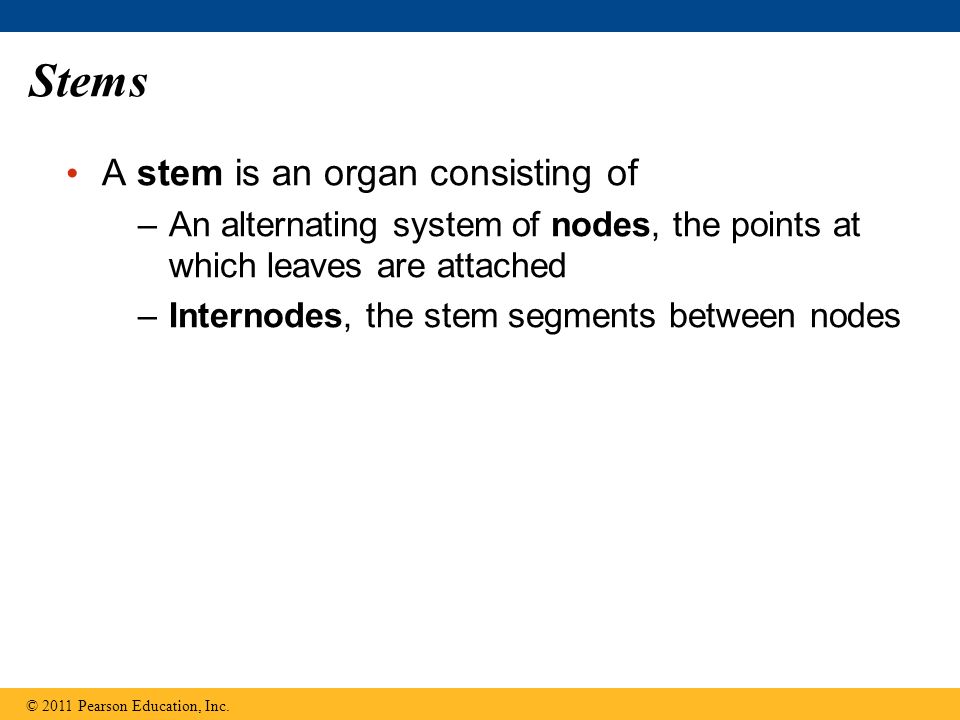 Stems

• A stem is an organ consisting of

– An alternating system of nodes, the points at which leaves are attached

– Internodes, the stem segments between nodes

© 2011 Pearson Education, Inc.